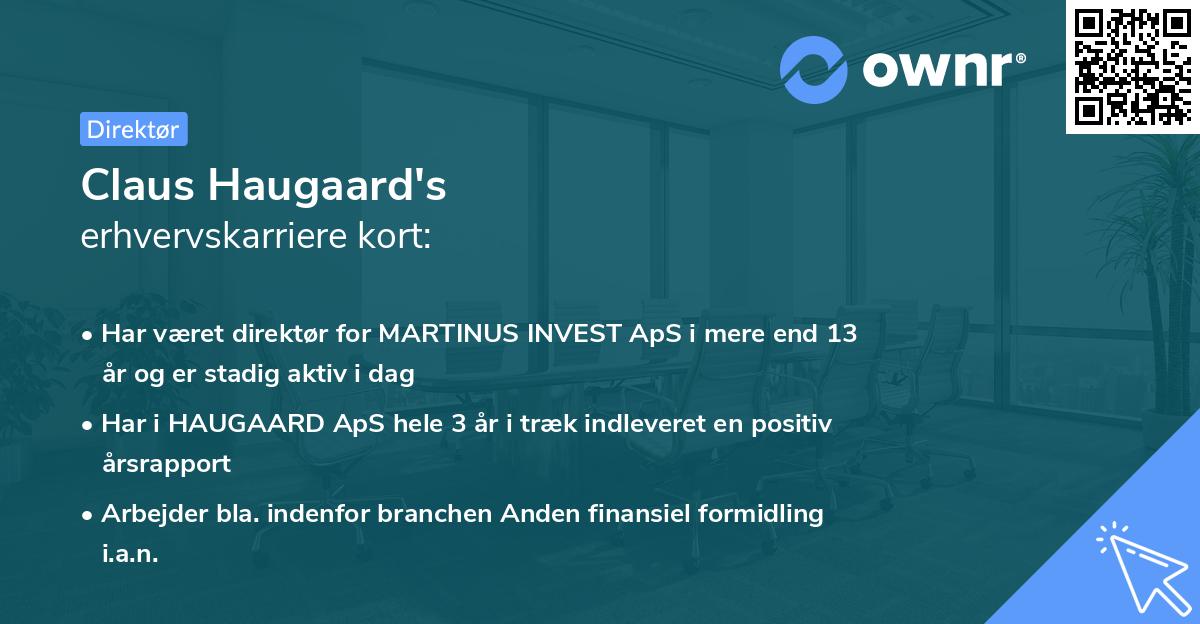 ownr®

Direktør

Claus Haugaard's
erhvervskarriere kort:

• Har været direktør for MARTINUS INVEST ApS i mere end 13 år og er stadig aktiv i dag

• Har i HAUGAARD ApS hele 3 år i træk indleveret en positiv årsrapport

• Arbejder bla. indenfor branchen Anden finansiel formidling i.a.n.